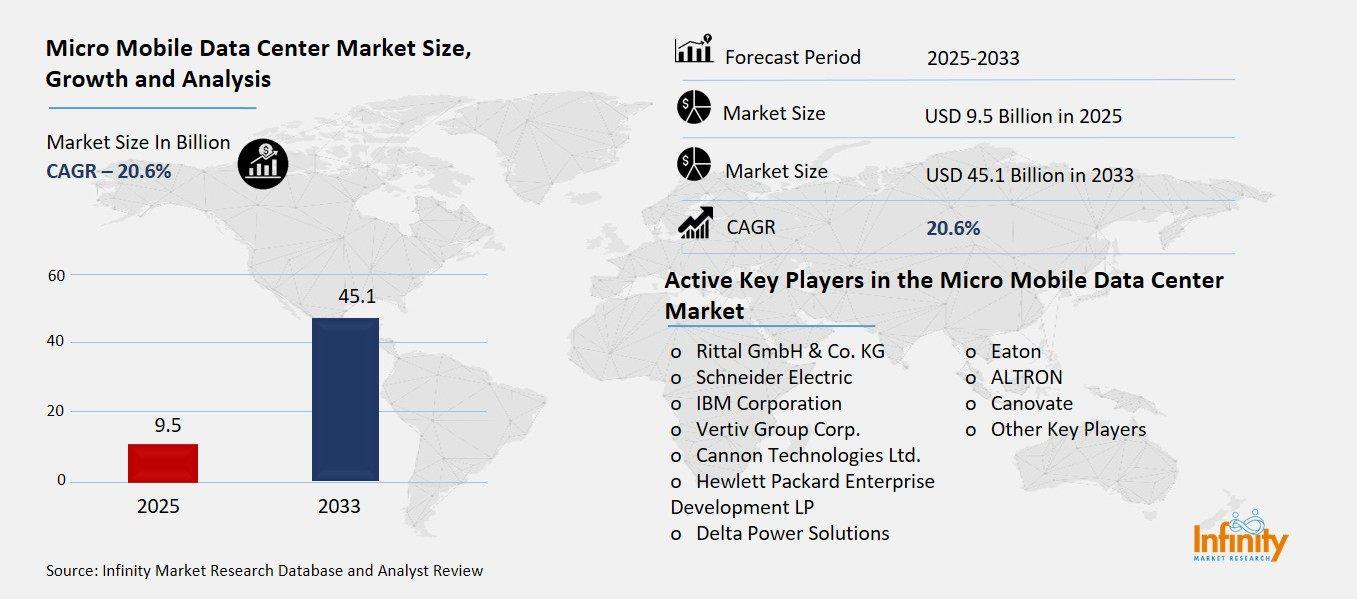 Micro Mobile Data Center Market Size, Growth and Analysis

Market Size In Billion
CAGR – 20.6%

60
40
20
0

9.5
45.1

2025
2033

Source: Infinity Market Research Database and Analyst Review

| | |
|---|---|
| Forecast Period | 2025-2033 |
| Market Size | USD 9.5 Billion in 2025 |
| Market Size | USD 45.1 Billion in 2033 |
| CAGR | 20.6% |

Active Key Players in the Micro Mobile Data Center Market

o Rittal GmbH & Co. KG
o Schneider Electric
o IBM Corporation
o Vertiv Group Corp.
o Cannon Technologies Ltd.
o Hewlett Packard Enterprise Development LP
o Delta Power Solutions

o Eaton
o ALTRON
o Canovate
o Other Key Players

Infinity
MARKET RESEARCH